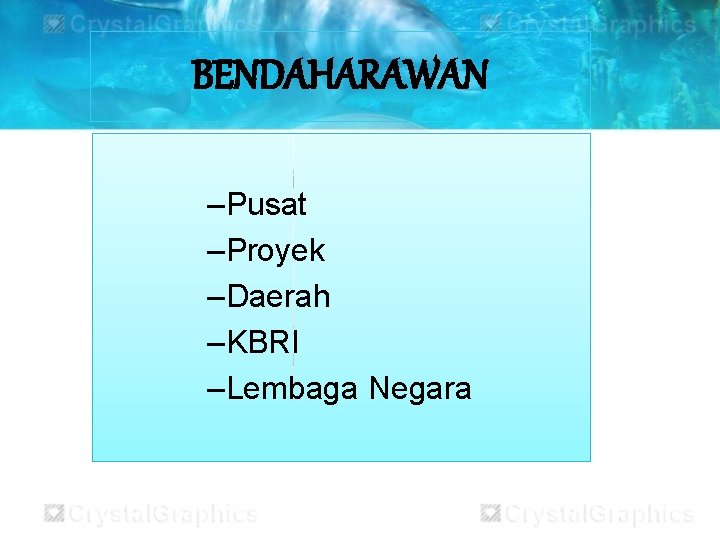 CrystalGraphics CrystalGraphics

BENDAHARAWAN

–Pusat
–Proyek
–Daerah
–KBRI
–Lembaga Negara

CrystalGraphics CrystalGraphics